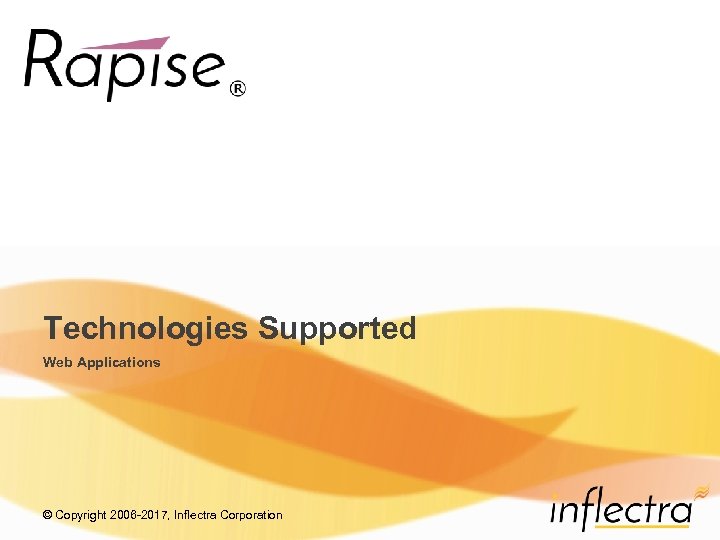 Rapise®

Technologies Supported

Web Applications

© Copyright 2006-2017, Inflectra Corporation

inflectra